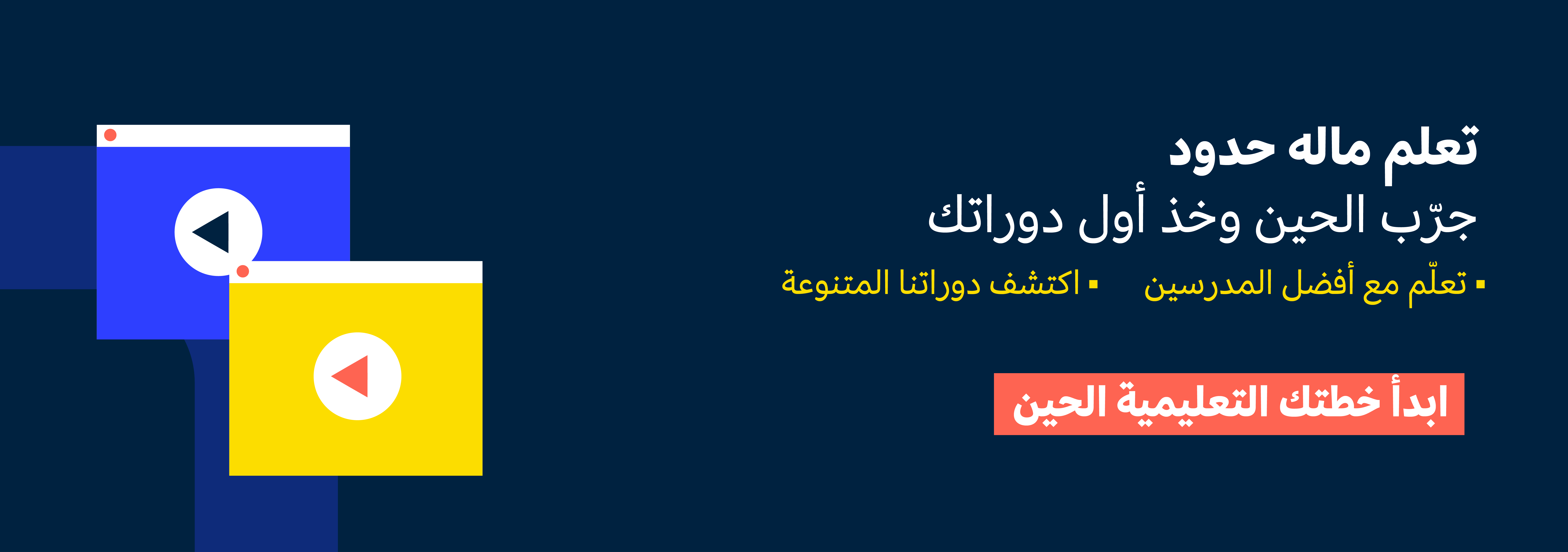 تعلم ماله حدود
جرّب الحين وخذ أول دوراتك

▪ تعلّم مع أفضل المدرسين ▪ اكتشف دوراتنا المتنوعة

ابدأ خطتك التعليمية الحين